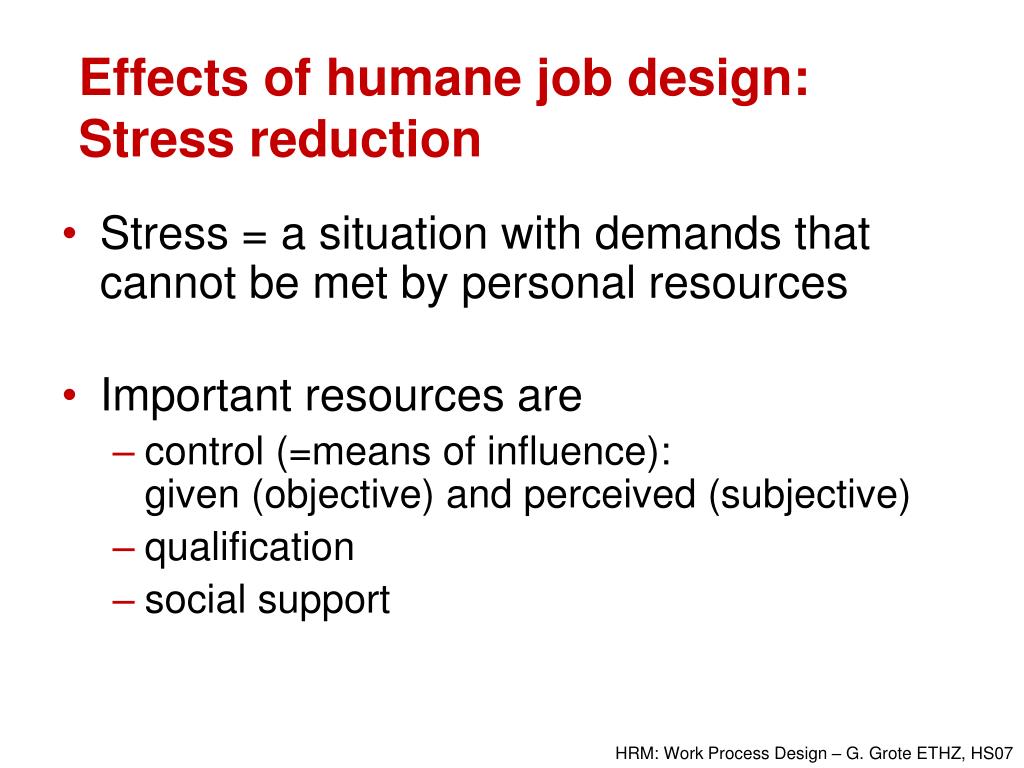 Effects of humane job design: Stress reduction

• Stress = a situation with demands that cannot be met by personal resources

• Important resources are
– control (=means of influence): given (objective) and perceived (subjective)
– qualification
– social support

HRM: Work Process Design – G. Grote ETHZ, HS07